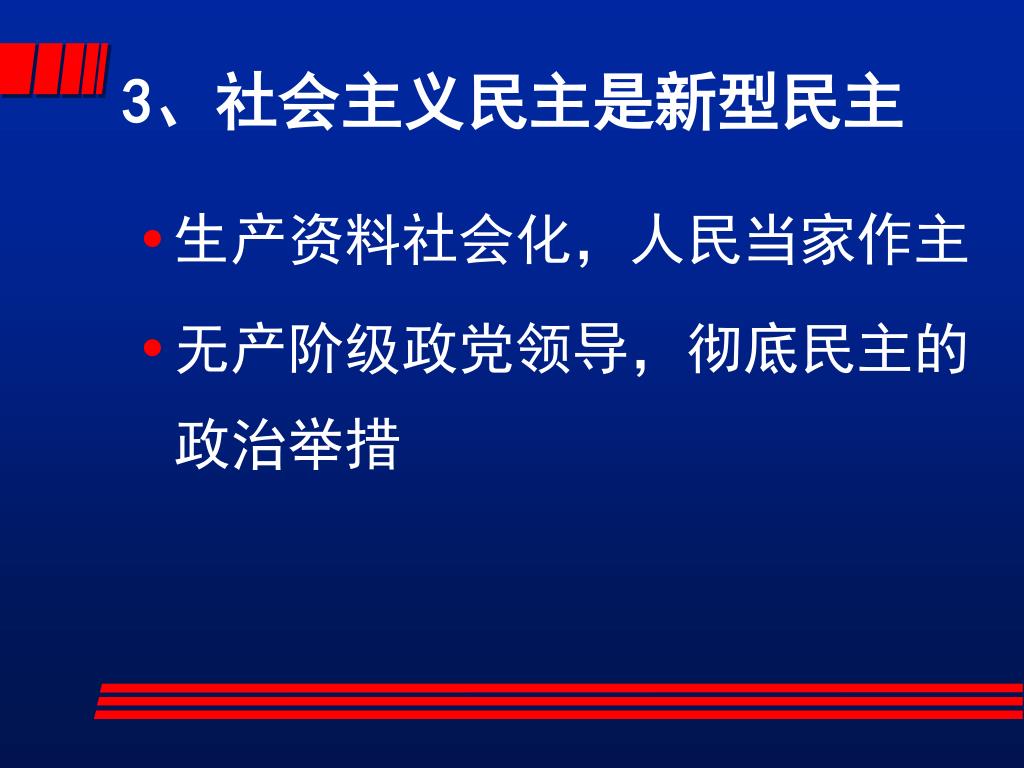 3、社会主义民主是新型民主

• 生产资料社会化，人民当家作主

• 无产阶级政党领导，彻底民主的政治举措